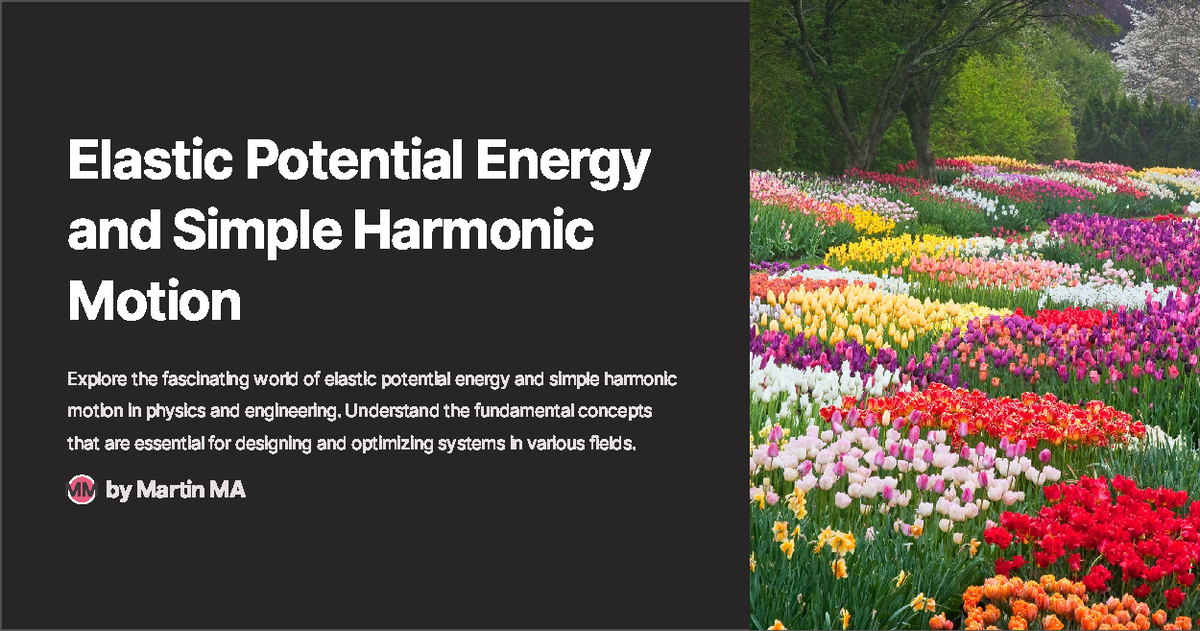 Elastic Potential Energy and Simple Harmonic Motion

Explore the fascinating world of elastic potential energy and simple harmonic motion in physics and engineering. Understand the fundamental concepts that are essential for designing and optimizing systems in various fields.

MM by Martin MA